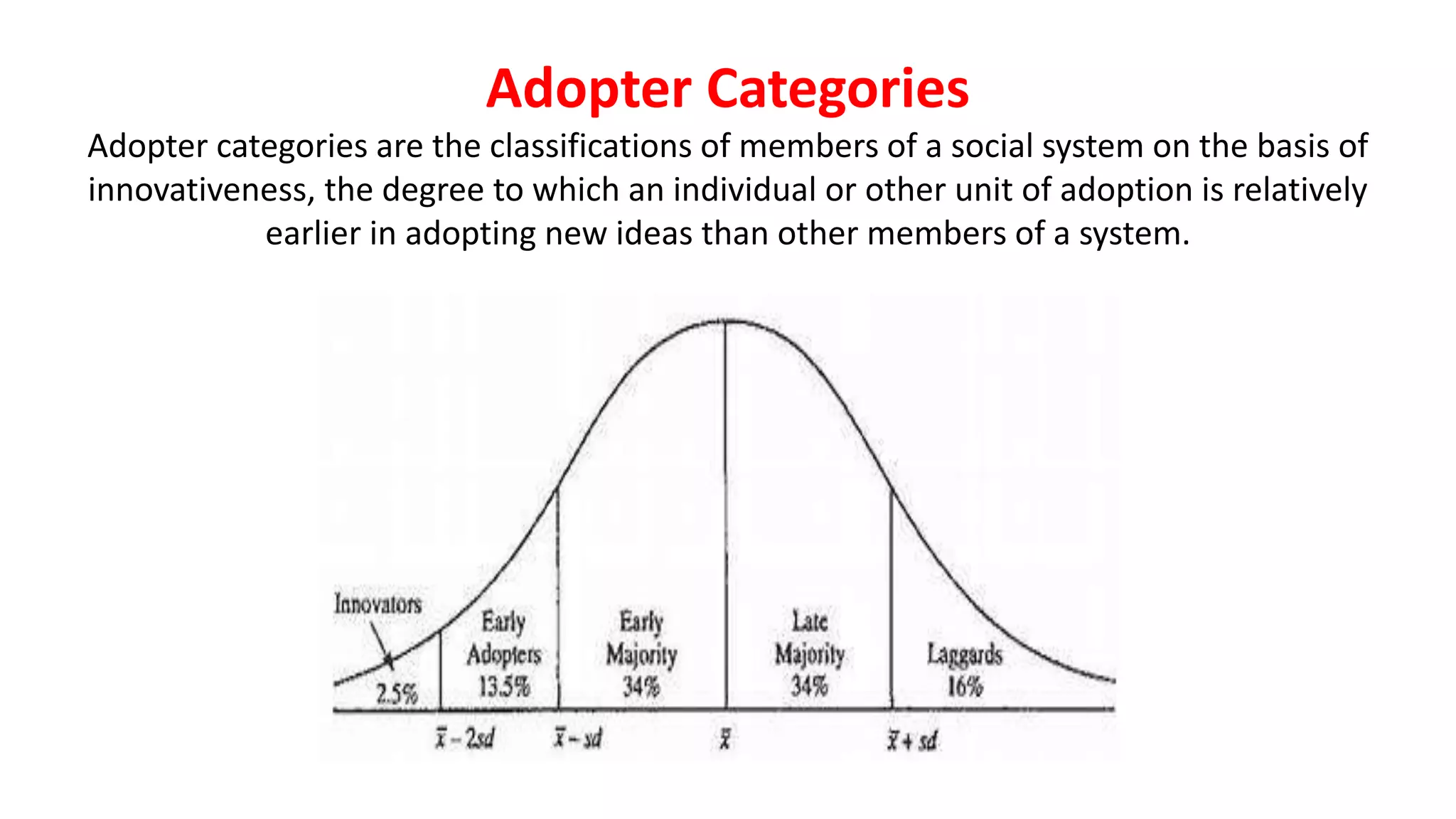 Adopter Categories

Adopter categories are the classifications of members of a social system on the basis of innovativeness, the degree to which an individual or other unit of adoption is relatively earlier in adopting new ideas than other members of a system.

Innovators
2.5%
Early Adopters 13.5%
Early Majority 34%
Late Majority 34%
Laggards 16%

$\bar{x} - 2sd$
$\bar{x} - sd$
$\bar{x}$
$\bar{x} + sd$